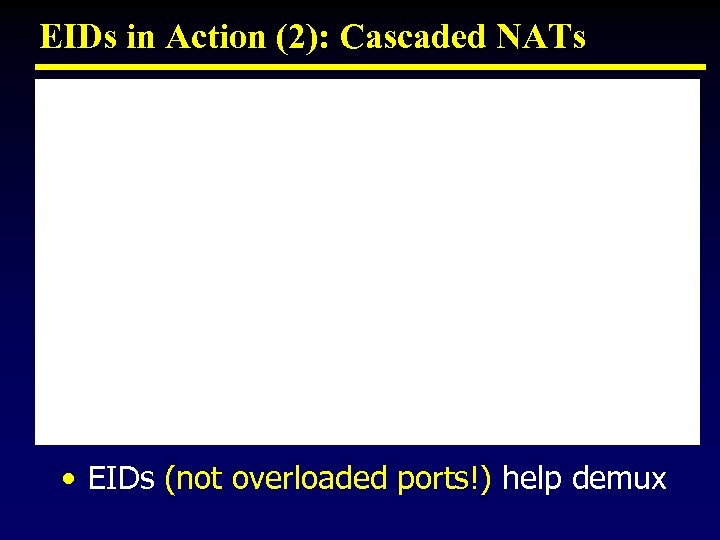 EIDs in Action (2): Cascaded NATs

• EIDs (not overloaded ports!) help demux